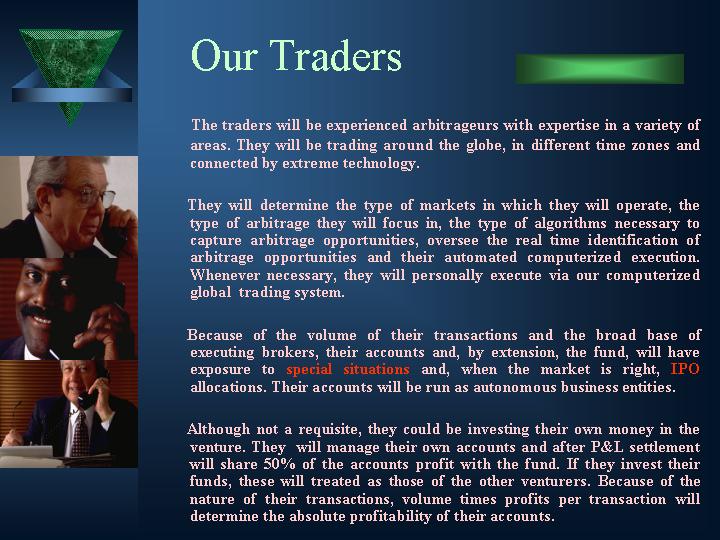 Our Traders

The traders will be experienced arbitrageurs with expertise in a variety of areas. They will be trading around the globe, in different time zones and connected by extreme technology.

They will determine the type of markets in which they will operate, the type of arbitrage they will focus in, the type of algorithms necessary to capture arbitrage opportunities, oversee the real time identification of arbitrage opportunities and their automated computerized execution. Whenever necessary, they will personally execute via our computerized global trading system.

Because of the volume of their transactions and the broad base of executing brokers, their accounts and, by extension, the fund, will have exposure to special situations and, when the market is right, IPO allocations. Their accounts will be run as autonomous business entities.

Although not a requisite, they could be investing their own money in the venture. They will manage their own accounts and after P&L settlement will share 50% of the accounts profit with the fund. If they invest their funds, these will treated as those of the other venturers. Because of the nature of their transactions, volume times profits per transaction will determine the absolute profitability of their accounts.